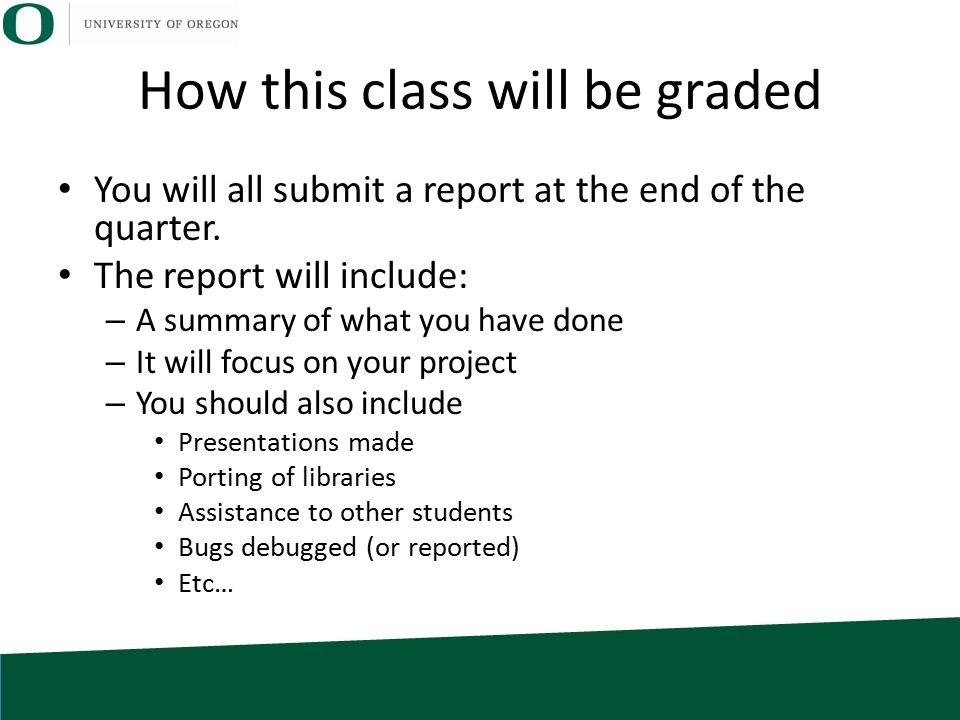 O UNIVERSITY OF OREGON

How this class will be graded

• You will all submit a report at the end of the quarter.
• The report will include:
– A summary of what you have done
– It will focus on your project
– You should also include
• Presentations made
• Porting of libraries
• Assistance to other students
• Bugs debugged (or reported)
• Etc…